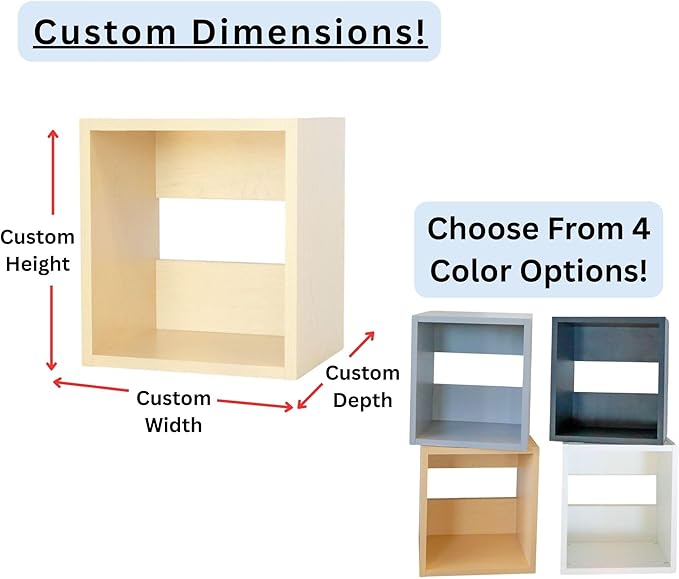 Custom Dimensions!

Custom Height

Custom Width

Custom Depth

Choose From 4 Color Options!